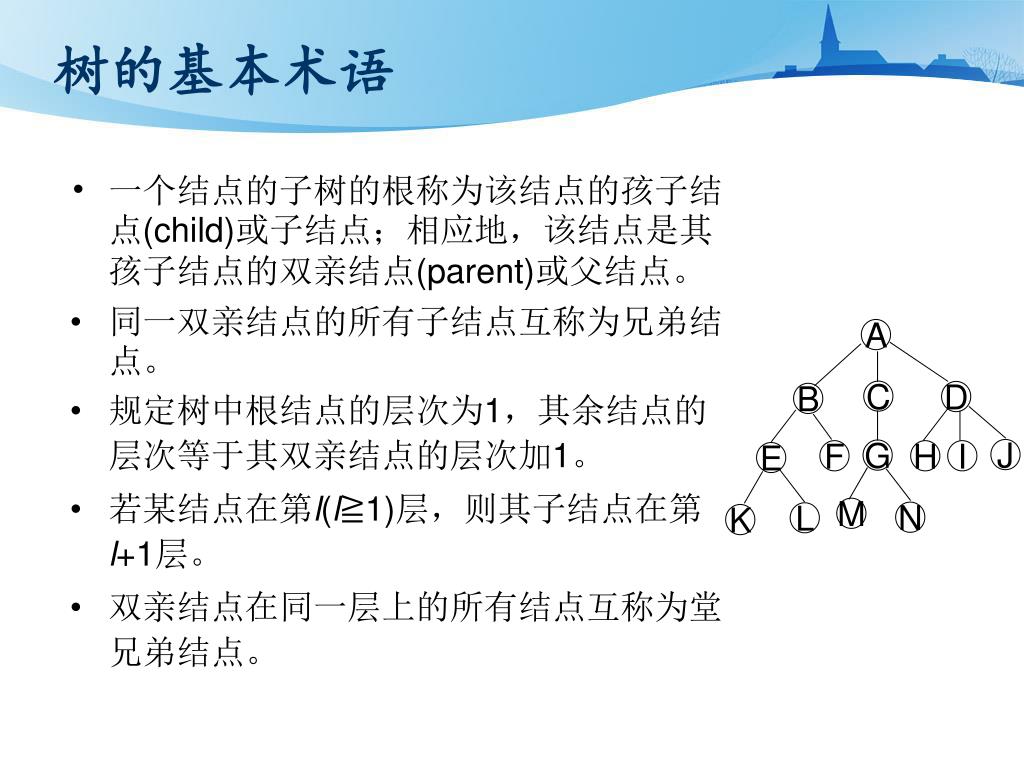 树的基本术语

• 一个结点的子树的根称为该结点的孩子结点(child)或子结点；相应地，该结点是其孩子结点的双亲结点(parent)或父结点。

• 同一双亲结点的所有子结点互称为兄弟结点。

• 规定树中根结点的层次为1，其余结点的层次等于其双亲结点的层次加1。

• 若某结点在第$l$($l$≧1)层，则其子结点在第$l$+1层。

• 双亲结点在同一层上的所有结点互称为堂兄弟结点。

A
B C D
E F G H I J
K L M N